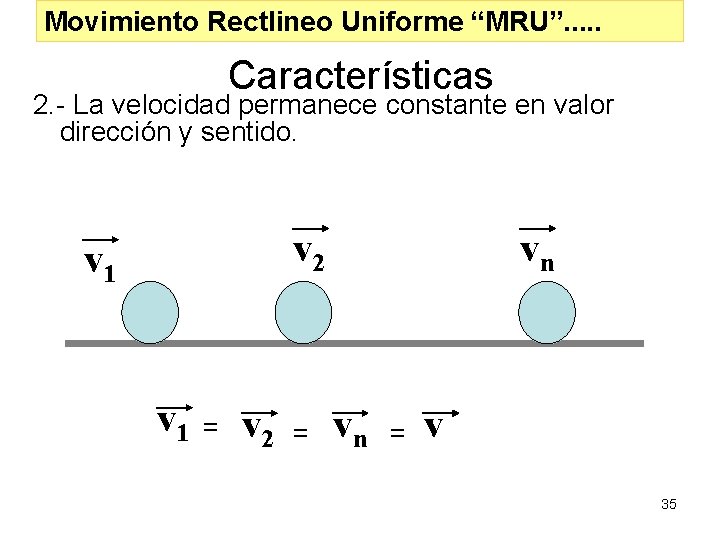 Movimiento Rectlineo Uniforme “MRU”.....

Características

2.- La velocidad permanece constante en valor dirección y sentido.

$\vec{v}_1$ $\vec{v}_2$ $\vec{v}_n$

$\vec{v}_1 = \vec{v}_2 = \vec{v}_n = \vec{v}$

35